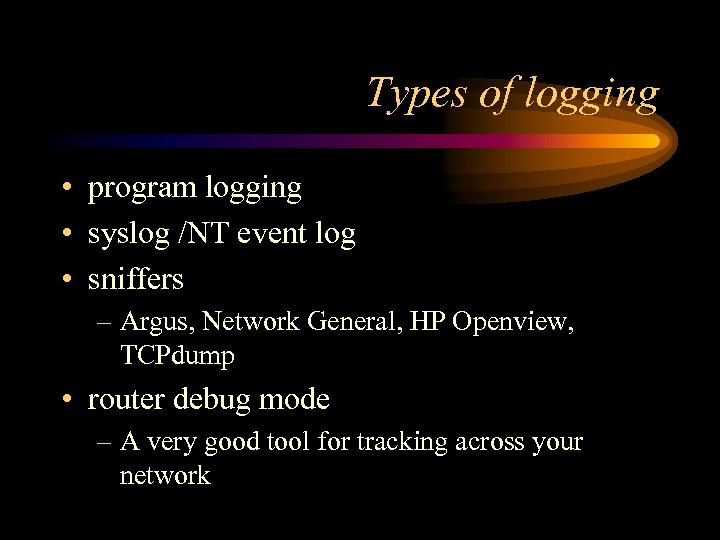 Types of logging

• program logging
• syslog /NT event log
• sniffers
– Argus, Network General, HP Openview, TCPdump
• router debug mode
– A very good tool for tracking across your network